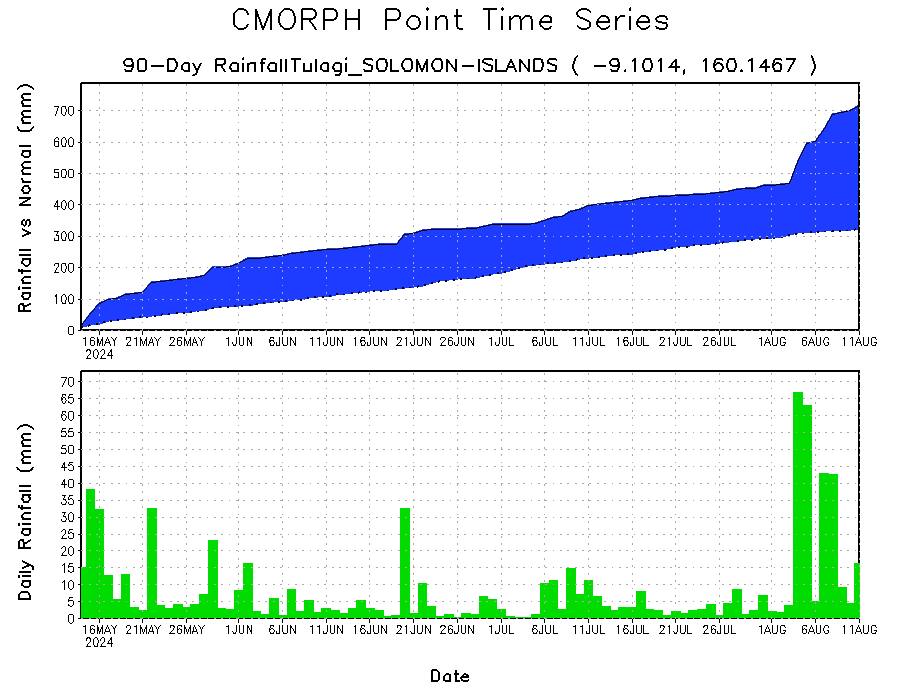 CMORPH Point Time Series

90-Day RainfallTulagi_SOLOMON-ISLANDS ( -9.1014, 160.1467 )

Rainfall vs Normal (mm)

700
600
500
400
300
200
100
0

16MAY 2024 21MAY 26MAY 1JUN 6JUN 11JUN 16JUN 21JUN 26JUN 1JUL 6JUL 11JUL 16JUL 21JUL 26JUL 1AUG 6AUG 11AUG

Daily Rainfall (mm)

70
65
60
55
50
45
40
35
30
25
20
15
10
5
0

16MAY 2024 21MAY 26MAY 1JUN 6JUN 11JUN 16JUN 21JUN 26JUN 1JUL 6JUL 11JUL 16JUL 21JUL 26JUL 1AUG 6AUG 11AUG

Date